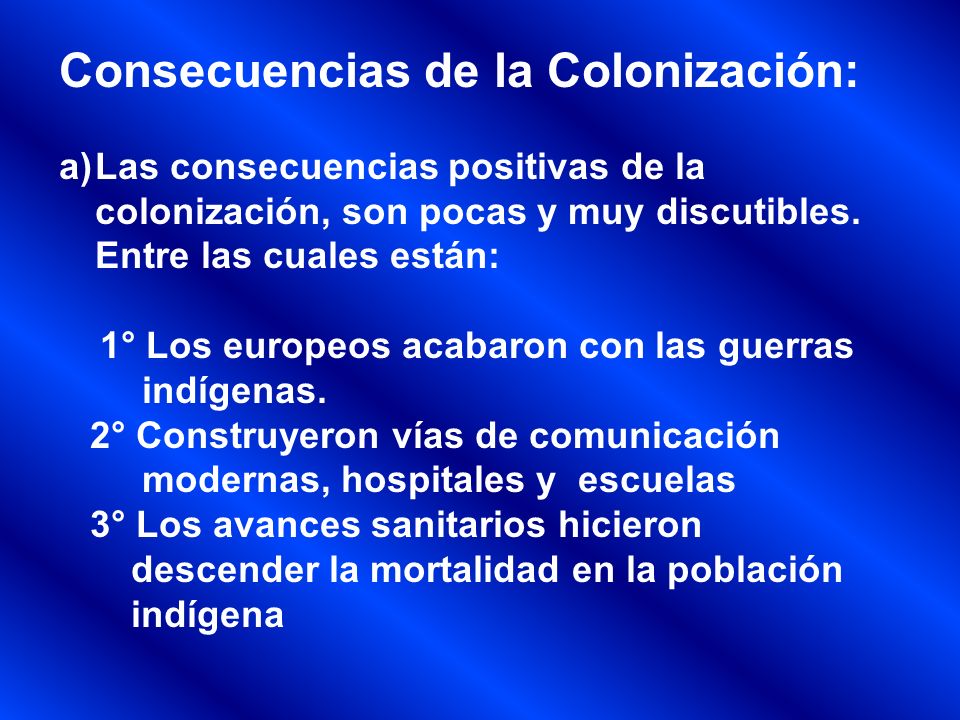 Consecuencias de la Colonización:

a) Las consecuencias positivas de la colonización, son pocas y muy discutibles. Entre las cuales están:

1° Los europeos acabaron con las guerras indígenas.
2° Construyeron vías de comunicación modernas, hospitales y escuelas
3° Los avances sanitarios hicieron descender la mortalidad en la población indígena